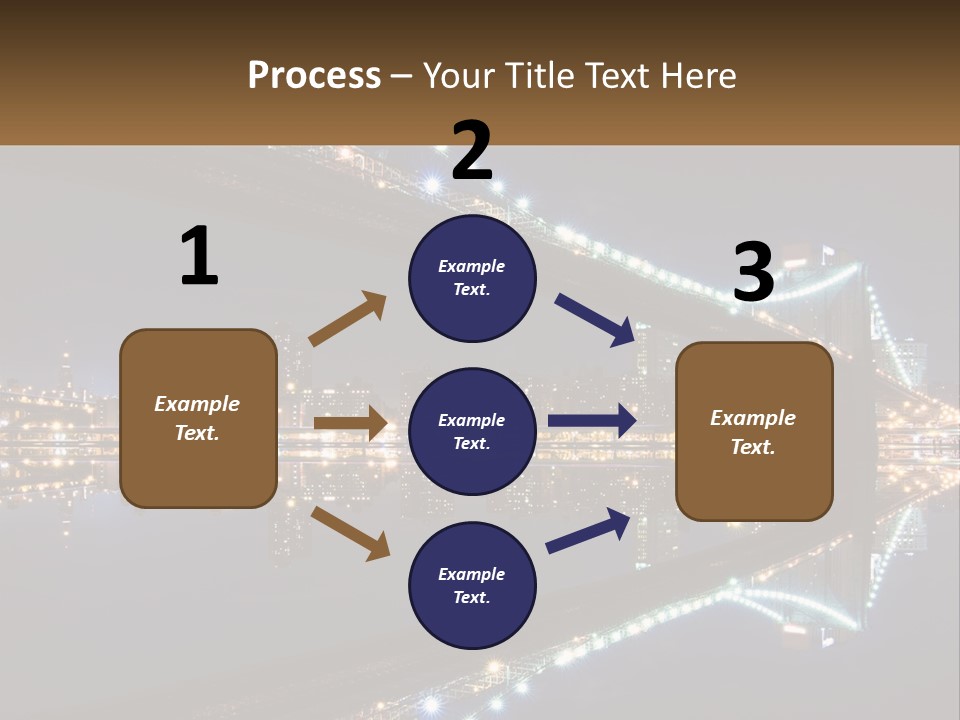 Process – Your Title Text Here

1

Example Text.

2

Example Text.

Example Text.

Example Text.

3

Example Text.